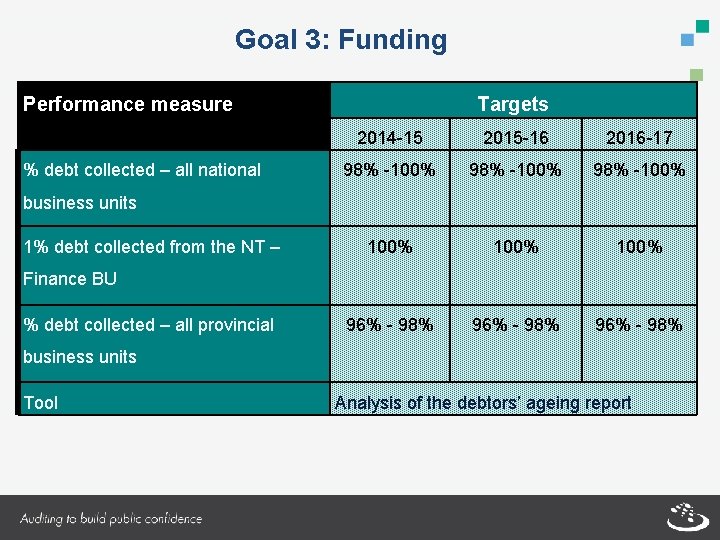 Goal 3: Funding

| Performance measure | Targets | | |
|---|---|---|---|
| | 2014-15 | 2015-16 | 2016-17 |
| % debt collected – all national business units | 98% -100% | 98% -100% | 98% -100% |
| 1% debt collected from the NT – Finance BU | 100% | 100% | 100% |
| % debt collected – all provincial business units | 96% - 98% | 96% - 98% | 96% - 98% |
| Tool | Analysis of the debtors' ageing report | | |

Auditing to build public confidence